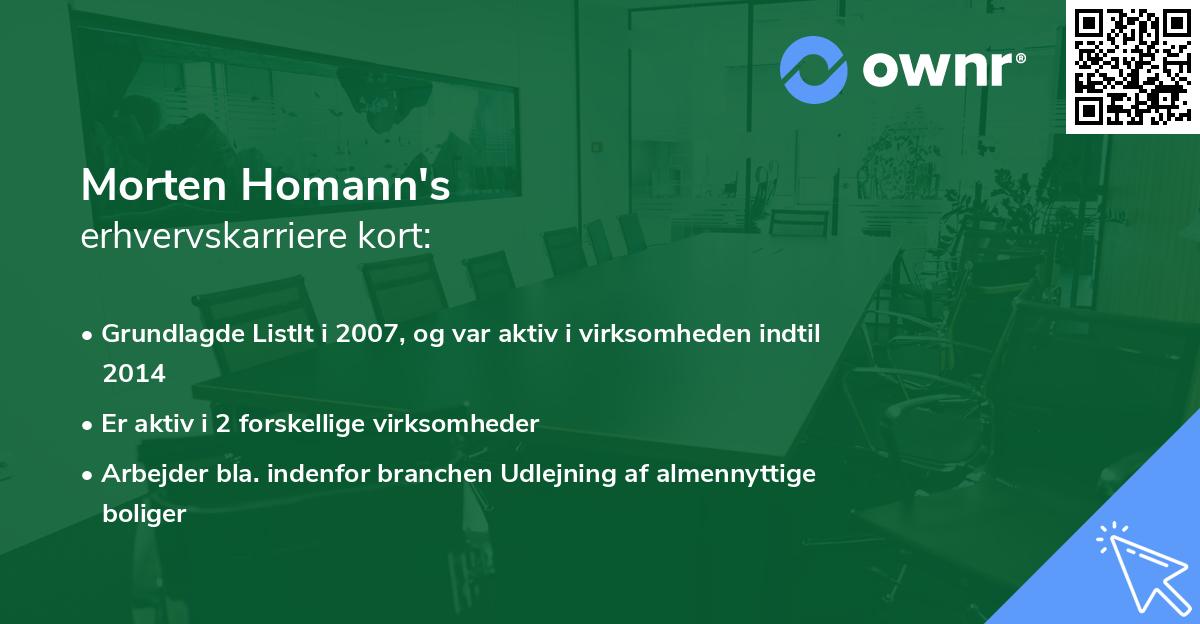 ownr®

Morten Homann's
erhvervskarriere kort:

• Grundlagde ListIt i 2007, og var aktiv i virksomheden indtil 2014

• Er aktiv i 2 forskellige virksomheder

• Arbejder bla. indenfor branchen Udlejning af almennyttige boliger